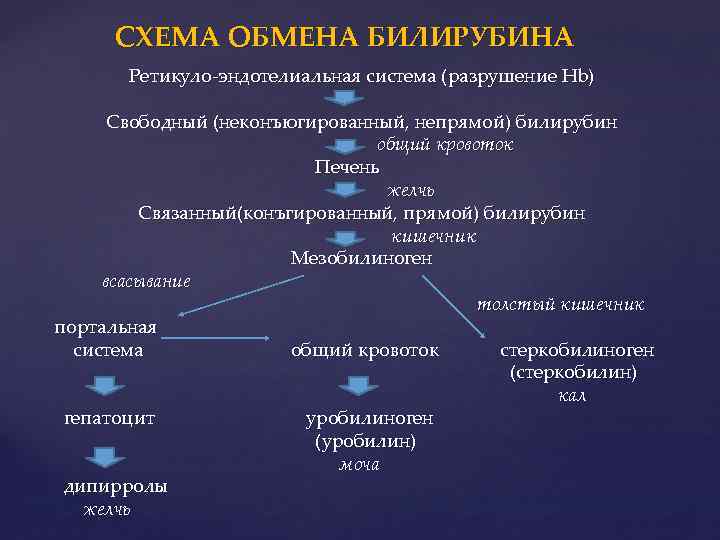 СХЕМА ОБМЕНА БИЛИРУБИНА

Ретикуло-эндотелиальная система (разрушение Hb)

Свободный (неконъюгированный, непрямой) билирубин

общий кровоток

Печень

желчь

Связанный(конъгированный, прямой) билирубин

кишечник

Мезобилиноген

всасывание

толстый кишечник

портальная система

общий кровоток

стеркобилиноген (стеркобилин)

кал

гепатоцит

уробилиноген (уробилин)

моча

дипирролы

желчь